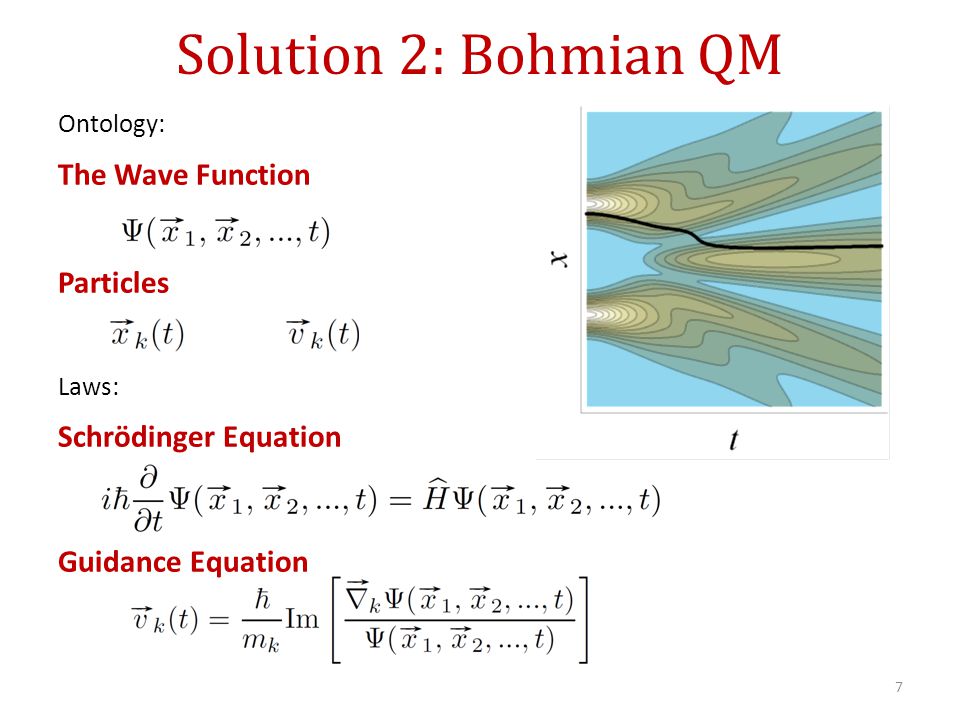 Solution 2: Bohmian QM

Ontology:

The Wave Function

$\Psi(\vec{x}_1, \vec{x}_2, ..., t)$

Particles

$\vec{x}_k(t)$ $\vec{v}_k(t)$

Laws:

Schrödinger Equation

$i\hbar\frac{\partial}{\partial t}\Psi(\vec{x}_1, \vec{x}_2, ..., t) = \widehat{H}\Psi(\vec{x}_1, \vec{x}_2, ..., t)$

Guidance Equation

$\vec{v}_k(t) = \frac{\hbar}{m_k}\mathrm{Im}\left[\frac{\vec{\nabla}_k\Psi(\vec{x}_1, \vec{x}_2, ..., t)}{\Psi(\vec{x}_1, \vec{x}_2, ..., t)}\right]$

$x$

$t$

7